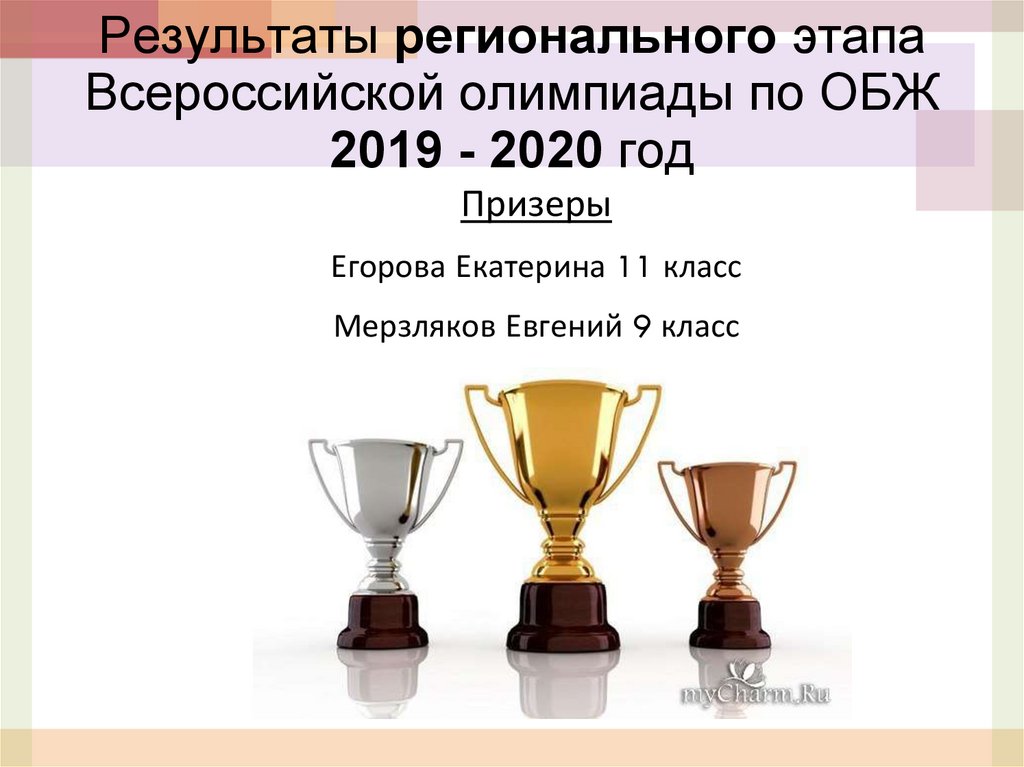 Результаты регионального этапа Всероссийской олимпиады по ОБЖ 2019 - 2020 год

Призеры

Егорова Екатерина 11 класс

Мерзляков Евгений 9 класс

myCharm.Ru